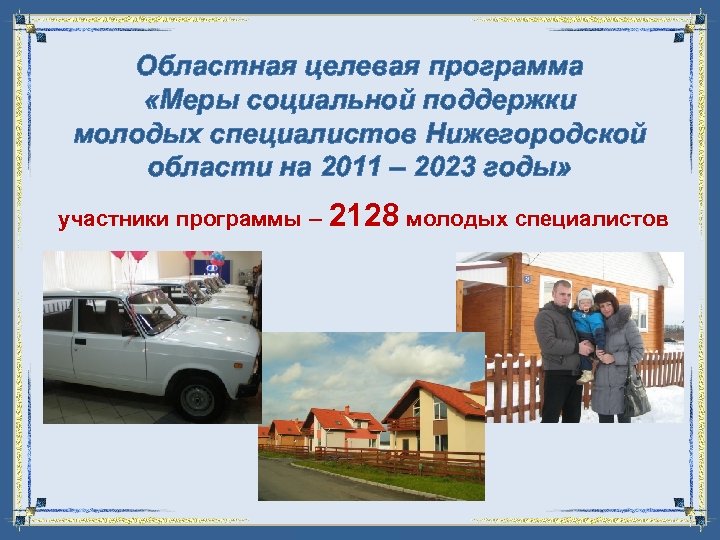 Областная целевая программа «Меры социальной поддержки молодых специалистов Нижегородской области на 2011 – 2023 годы»

участники программы – 2128 молодых специалистов